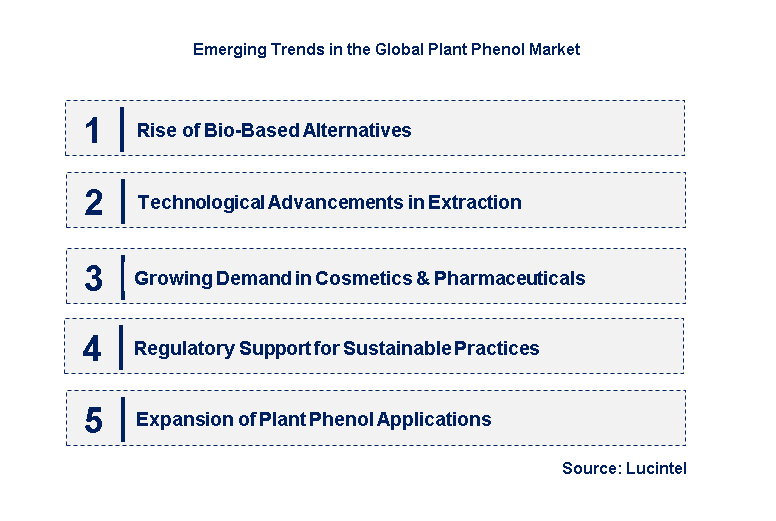 Emerging Trends in the Global Plant Phenol Market

1 Rise of Bio-Based Alternatives

2 Technological Advancements in Extraction

3 Growing Demand in Cosmetics & Pharmaceuticals

4 Regulatory Support for Sustainable Practices

5 Expansion of Plant Phenol Applications

Source: Lucintel